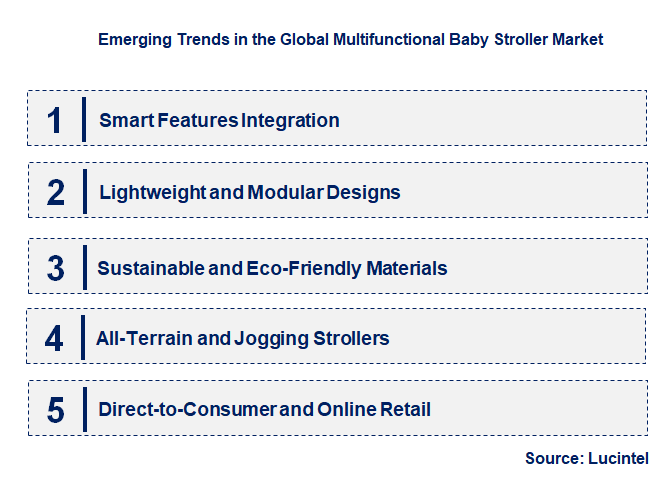 Emerging Trends in the Global Multifunctional Baby Stroller Market

1 Smart Features Integration

2 Lightweight and Modular Designs

3 Sustainable and Eco-Friendly Materials

4 All-Terrain and Jogging Strollers

5 Direct-to-Consumer and Online Retail

Source: Lucintel